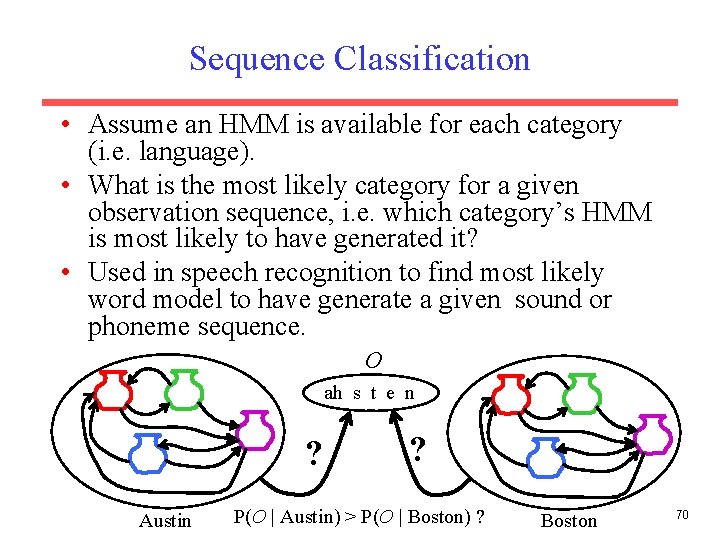 Sequence Classification

• Assume an HMM is available for each category (i.e. language).
• What is the most likely category for a given observation sequence, i.e. which category's HMM is most likely to have generated it?
• Used in speech recognition to find most likely word model to have generate a given sound or phoneme sequence.

$O$

ah s t e n

?

?

Austin

P($O$ | Austin) > P($O$ | Boston) ?

Boston

70